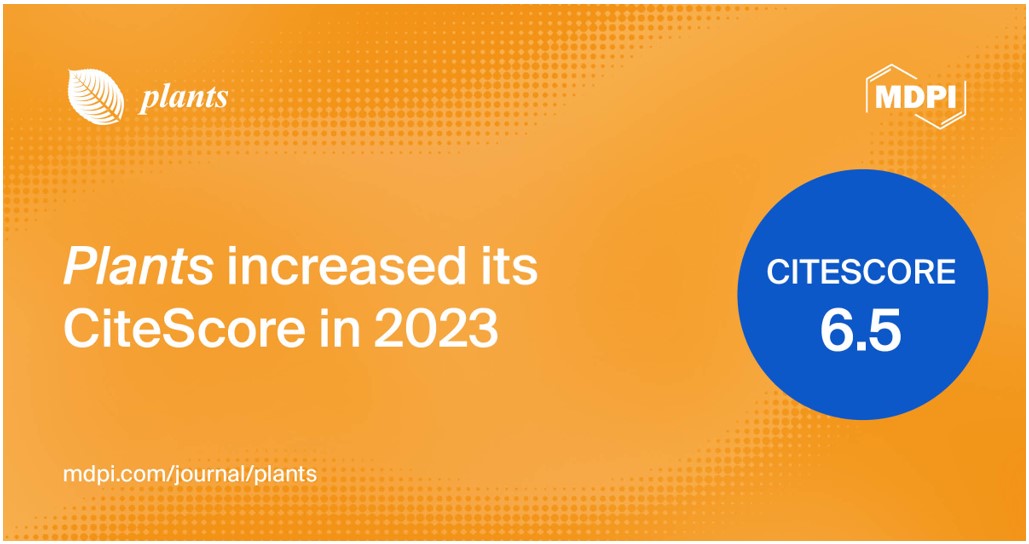 plants

MDPI

Plants increased its CiteScore in 2023

CITESCORE
6.5

mdpi.com/journal/plants